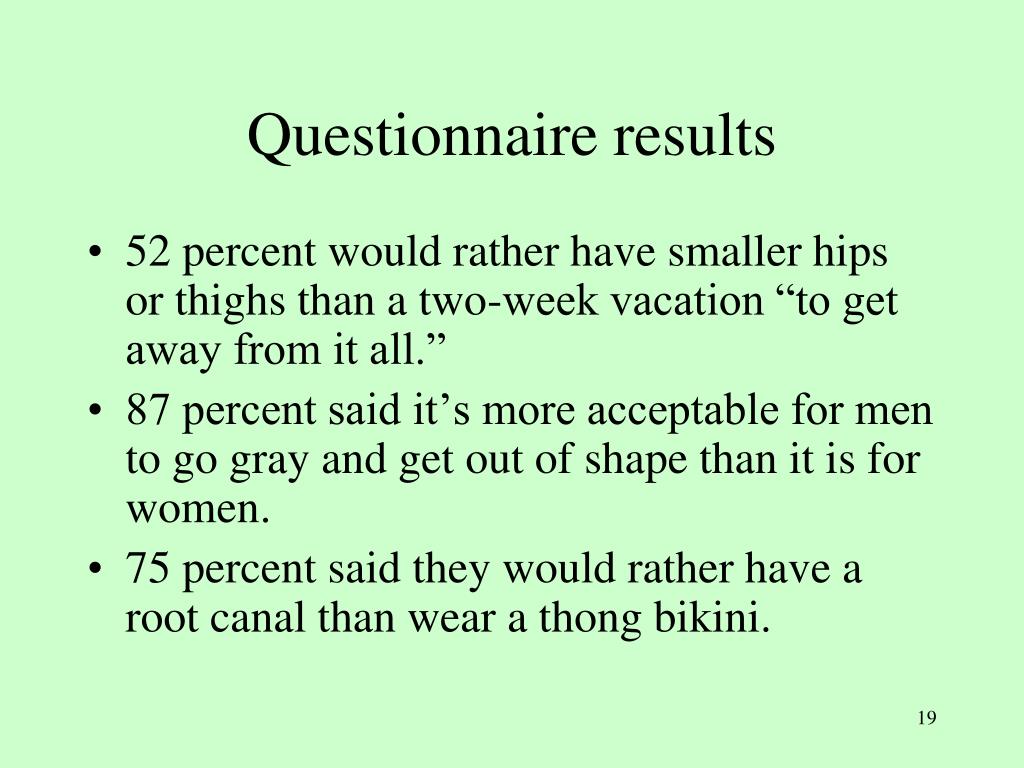 Questionnaire results

• 52 percent would rather have smaller hips or thighs than a two-week vacation “to get away from it all.”
• 87 percent said it’s more acceptable for men to go gray and get out of shape than it is for women.
• 75 percent said they would rather have a root canal than wear a thong bikini.

19